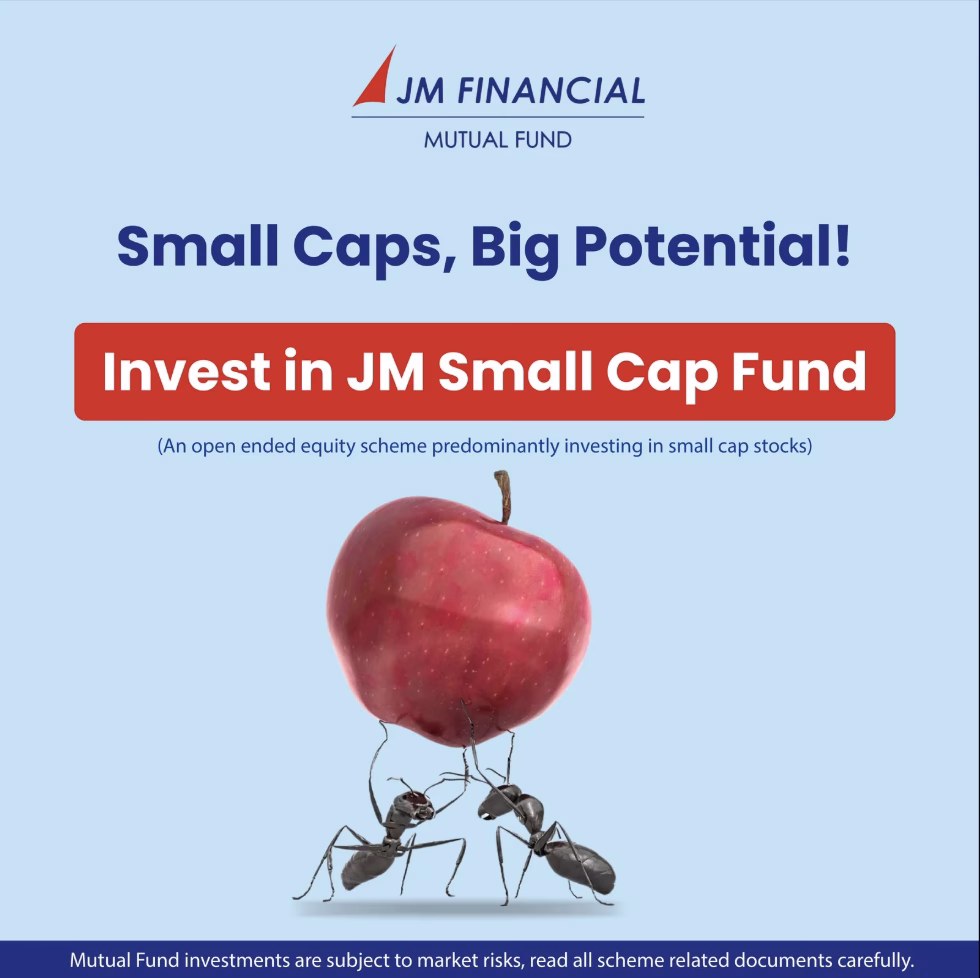 JM FINANCIAL
MUTUAL FUND

Small Caps, Big Potential!

Invest in JM Small Cap Fund

(An open ended equity scheme predominantly investing in small cap stocks)

Mutual Fund investments are subject to market risks, read all scheme related documents carefully.